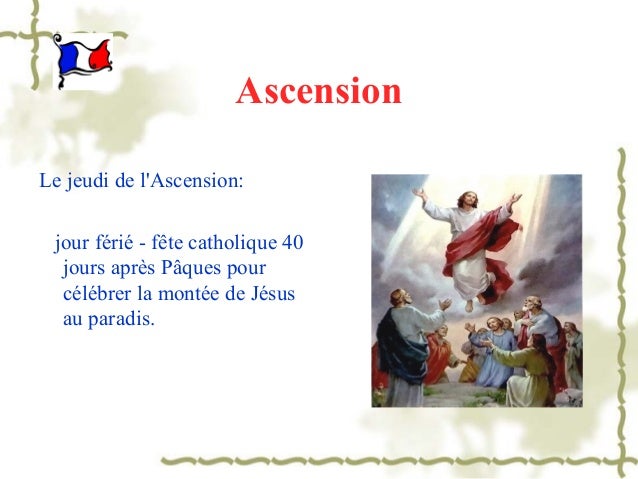 Ascension

Le jeudi de l'Ascension:

jour férié - fête catholique 40 jours après Pâques pour célébrer la montée de Jésus au paradis.